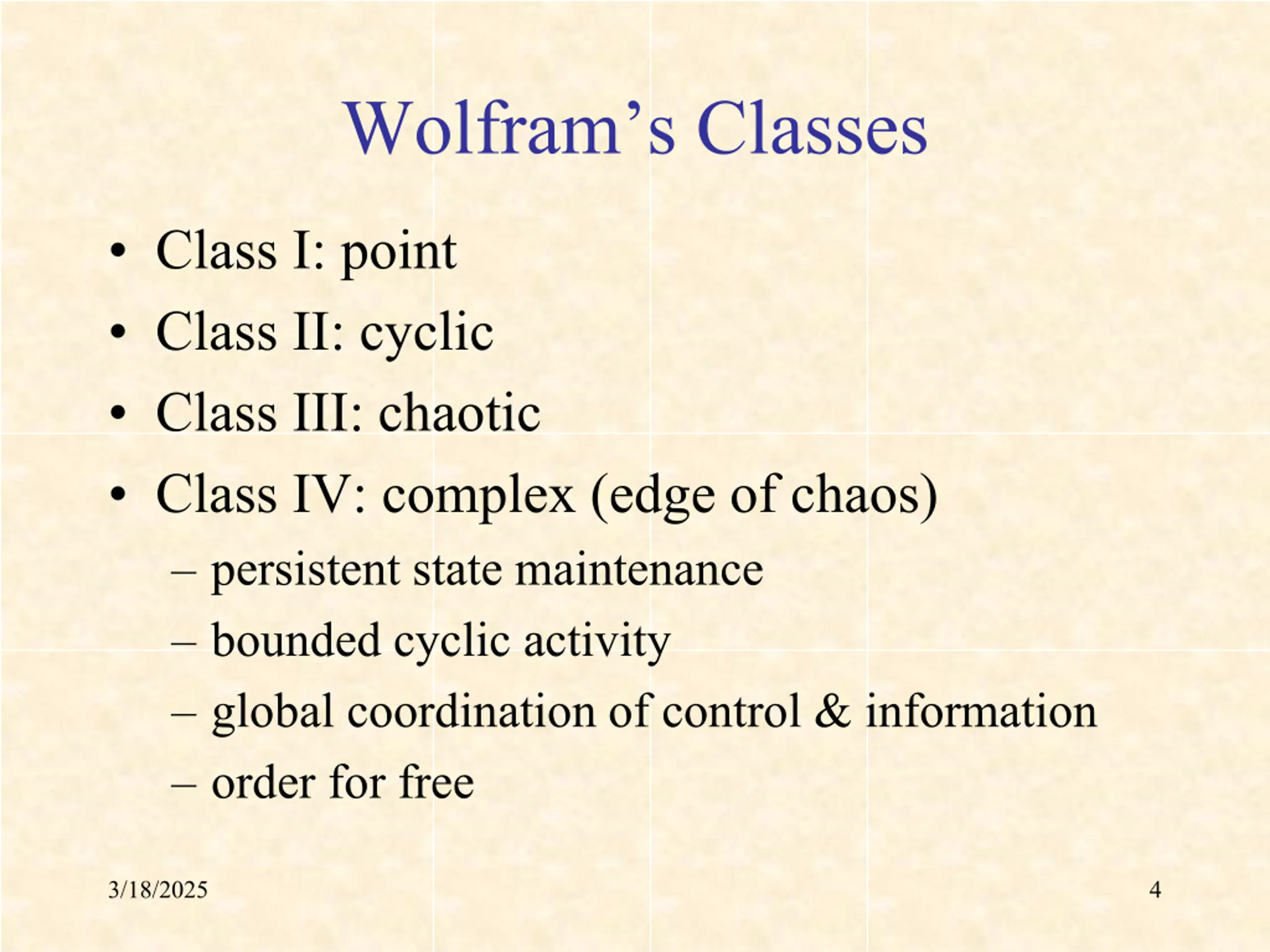 Wolfram’s Classes

• Class I: point
• Class II: cyclic
• Class III: chaotic
• Class IV: complex (edge of chaos)
– persistent state maintenance
– bounded cyclic activity
– global coordination of control & information
– order for free

3/18/2025

4